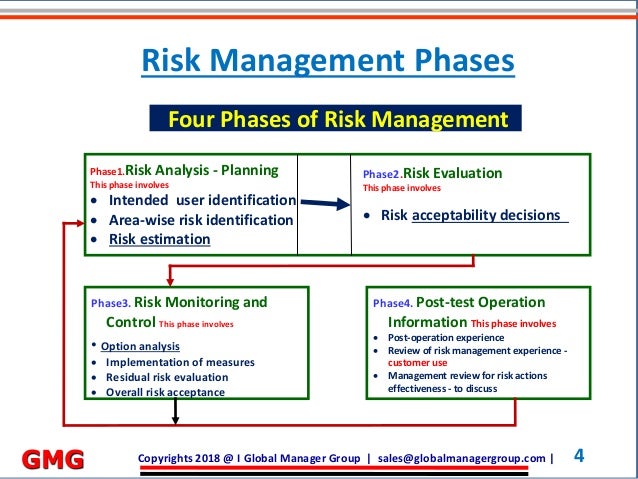 Risk Management Phases

Four Phases of Risk Management

Phase1.Risk Analysis - Planning
This phase involves
• Intended user identification
• Area-wise risk identification
• Risk estimation

Phase2.Risk Evaluation
This phase involves
• Risk acceptability decisions

Phase3. Risk Monitoring and Control This phase involves
• Option analysis
• Implementation of measures
• Residual risk evaluation
• Overall risk acceptance

Phase4. Post-test Operation Information This phase involves
• Post-operation experience
• Review of risk management experience - customer use
• Management review for risk actions effectiveness - to discuss

GMG Copyrights 2018 @ I Global Manager Group | sales@globalmanagergroup.com | 4